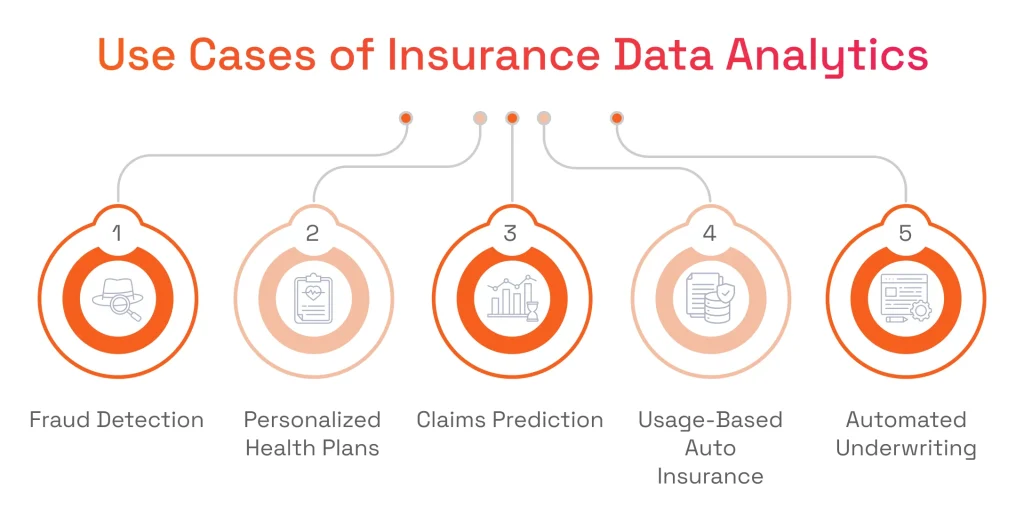 Use Cases of Insurance Data Analytics

1

Fraud Detection

2

Personalized Health Plans

3

Claims Prediction

4

Usage-Based Auto Insurance

5

Automated Underwriting